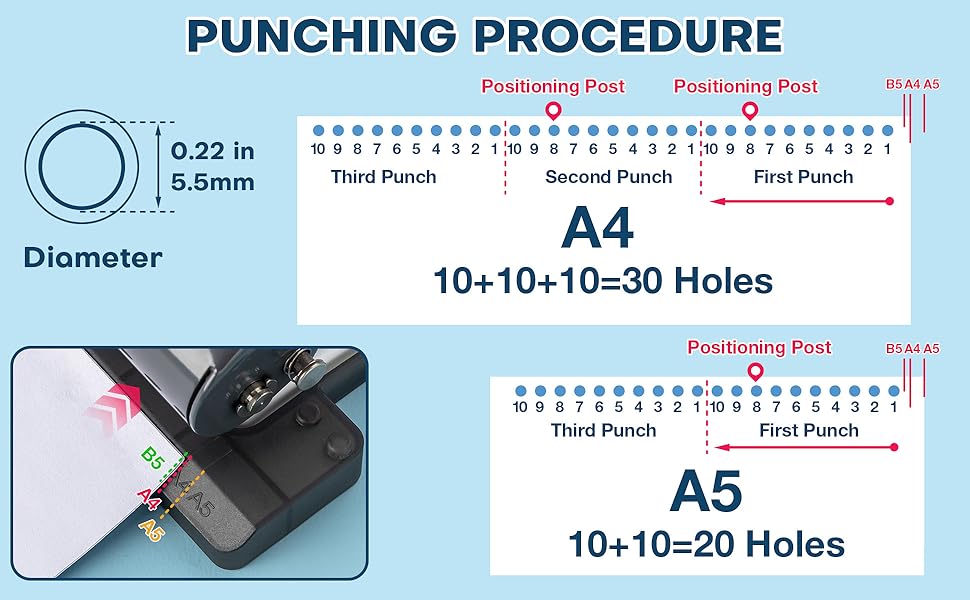 PUNCHING PROCEDURE

0.22 in
5.5mm

Diameter

Positioning Post
Positioning Post
B5 A4 A5

10 9 8 7 6 5 4 3 2 1 10 9 8 7 6 5 4 3 2 1 10 9 8 7 6 5 4 3 2 1

Third Punch
Second Punch
First Punch

A4
10+10+10=30 Holes

B5
A4
A5
A4
A5

Positioning Post
B5 A4 A5

10 9 8 7 6 5 4 3 2 1 10 9 8 7 6 5 4 3 2 1

Third Punch
First Punch

A5
10+10=20 Holes